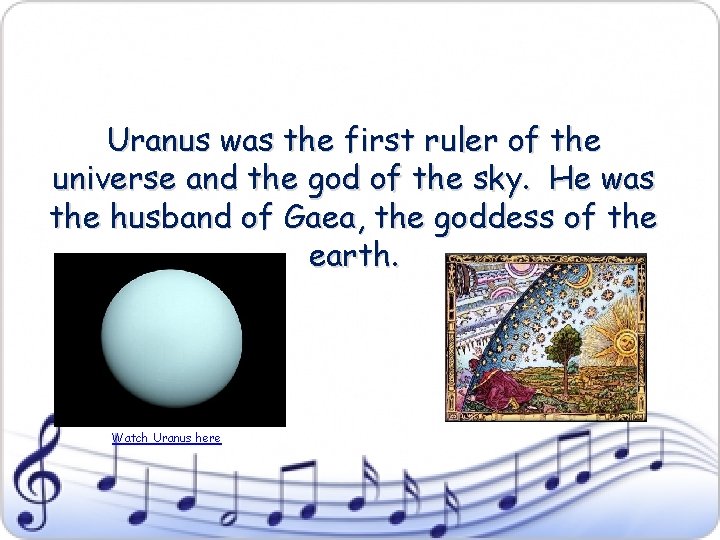 Uranus was the first ruler of the universe and the god of the sky. He was the husband of Gaea, the goddess of the earth.

Watch Uranus here